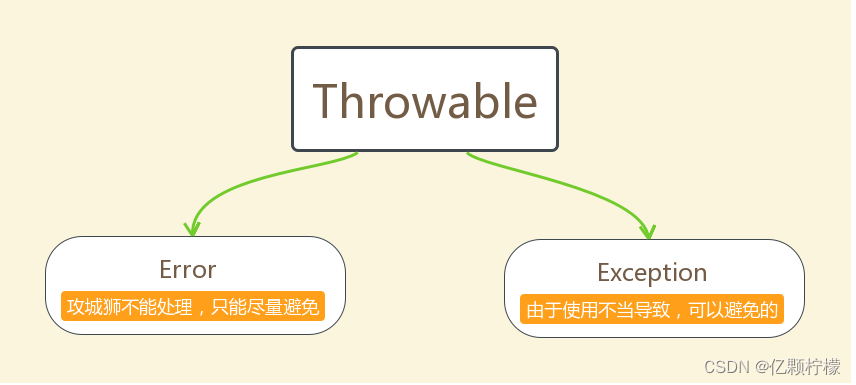 Throwable

Error
攻城狮不能处理，只能尽量避免

Exception
由于使用不当导致，可以避免的

CSDN @亿颗柠檬